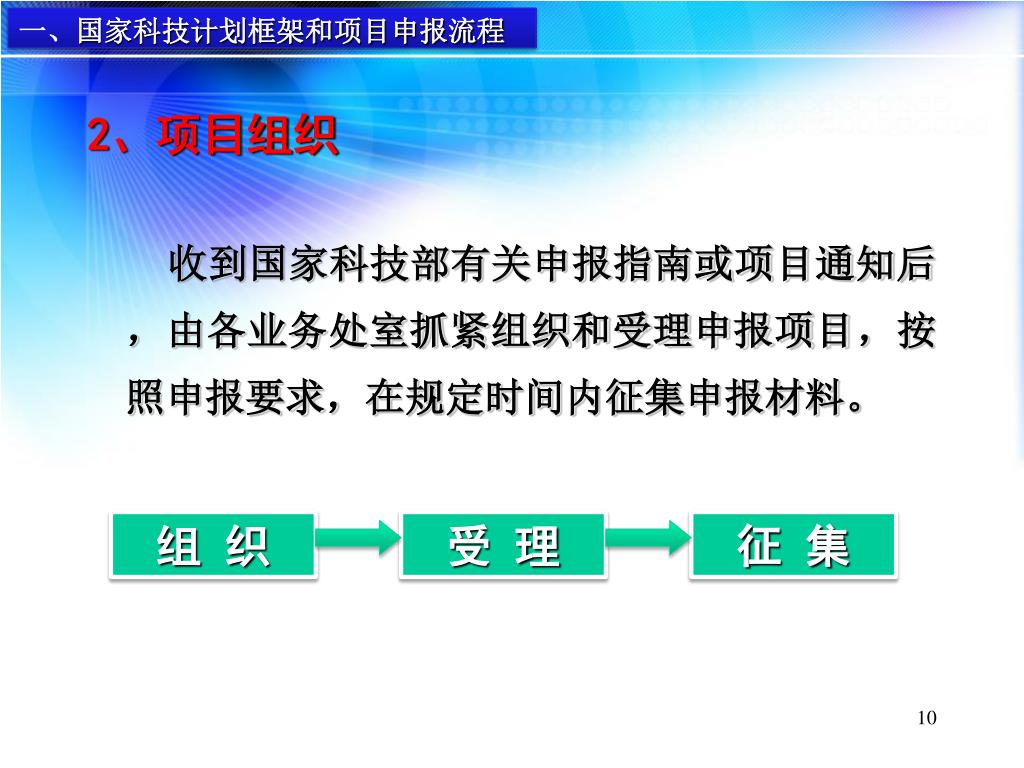 一、国家科技计划框架和项目申报流程

2、项目组织

收到国家科技部有关申报指南或项目通知后，由各业务处室抓紧组织和受理申报项目，按照申报要求，在规定时间内征集申报材料。

组 织

受 理

征 集

10